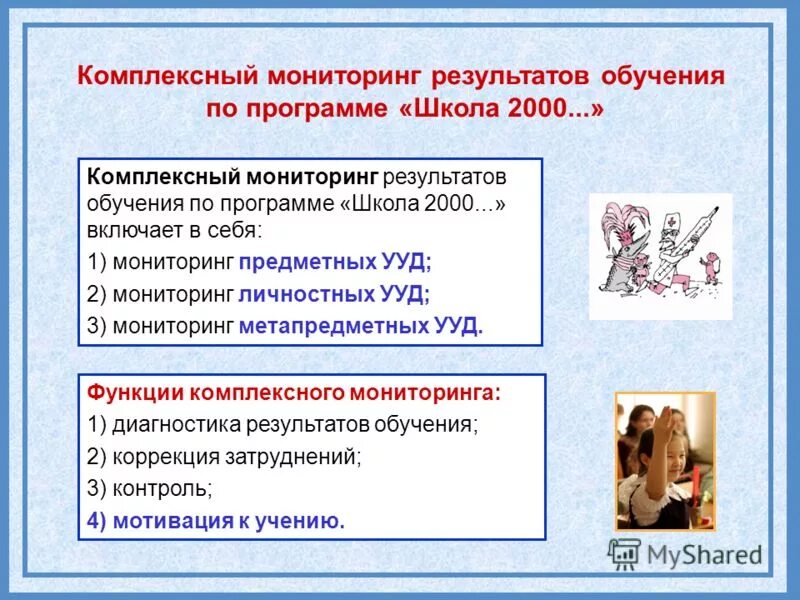 Комплексный мониторинг результатов обучения по программе «Школа 2000...»

Комплексный мониторинг результатов обучения по программе «Школа 2000...» включает в себя:

1) мониторинг предметных УУД;

2) мониторинг личностных УУД;

3) мониторинг метапредметных УУД.

Функции комплексного мониторинга:

1) диагностика результатов обучения;

2) коррекция затруднений;

3) контроль;

4) мотивация к учению.

MyShared